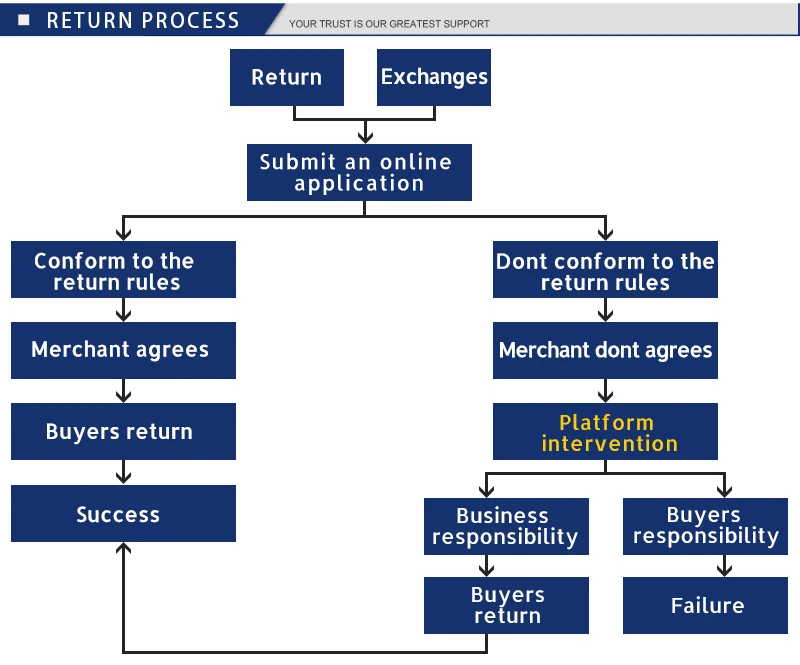 RETURN PROCESS
YOUR TRUST IS OUR GREATEST SUPPORT

Return
Exchanges
Submit an online application

Conform to the return rules
Merchant agrees
Buyers return
Success

Dont conform to the return rules
Merchant dont agrees
Platform intervention
Business responsibility
Buyers return
Buyers responsibility
Failure